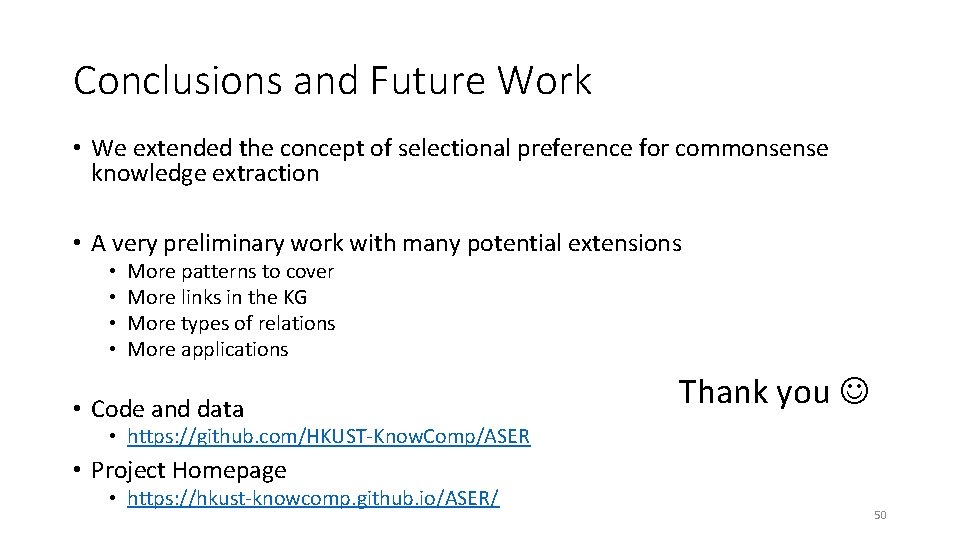 Conclusions and Future Work

• We extended the concept of selectional preference for commonsense knowledge extraction

• A very preliminary work with many potential extensions
• More patterns to cover
• More links in the KG
• More types of relations
• More applications

• Code and data
• https://github.com/HKUST-KnowComp/ASER

• Project Homepage
• https://hkust-knowcomp.github.io/ASER/

Thank you ☺

50